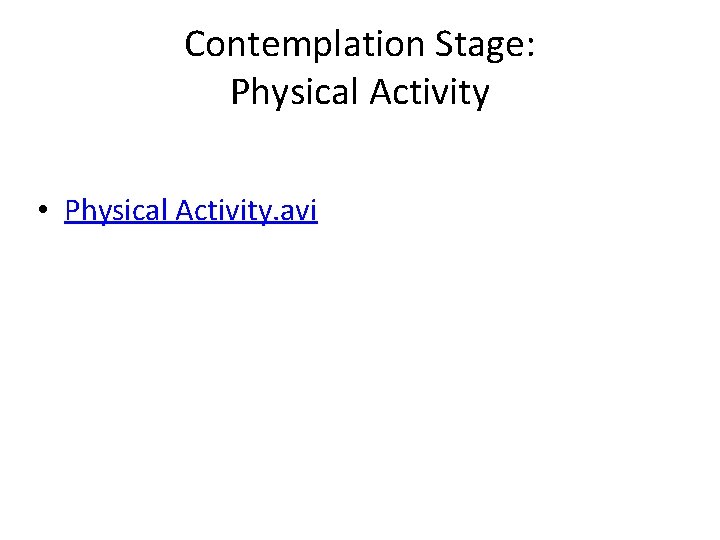 Contemplation Stage:
Physical Activity

• Physical Activity.avi